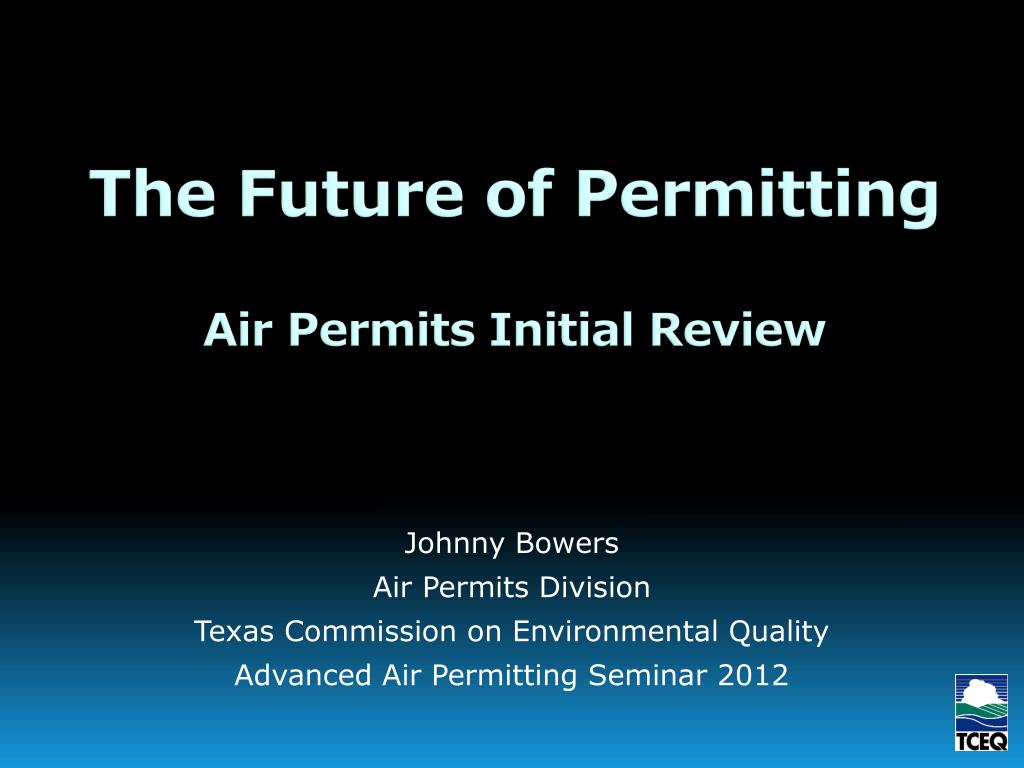 The Future of Permitting

Air Permits Initial Review

Johnny Bowers
Air Permits Division
Texas Commission on Environmental Quality
Advanced Air Permitting Seminar 2012

TCEQ